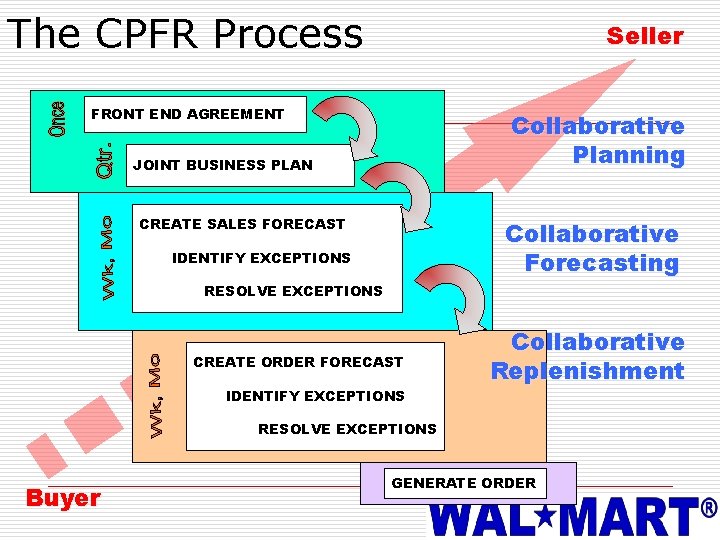 The CPFR Process

Seller

Once
FRONT END AGREEMENT

Qtr.
JOINT BUSINESS PLAN

Collaborative Planning

Wk, Mo
CREATE SALES FORECAST
IDENTIFY EXCEPTIONS
RESOLVE EXCEPTIONS

Collaborative Forecasting

Wk, Mo
CREATE ORDER FORECAST
IDENTIFY EXCEPTIONS
RESOLVE EXCEPTIONS

Collaborative Replenishment

GENERATE ORDER

Buyer

WAL★MART®